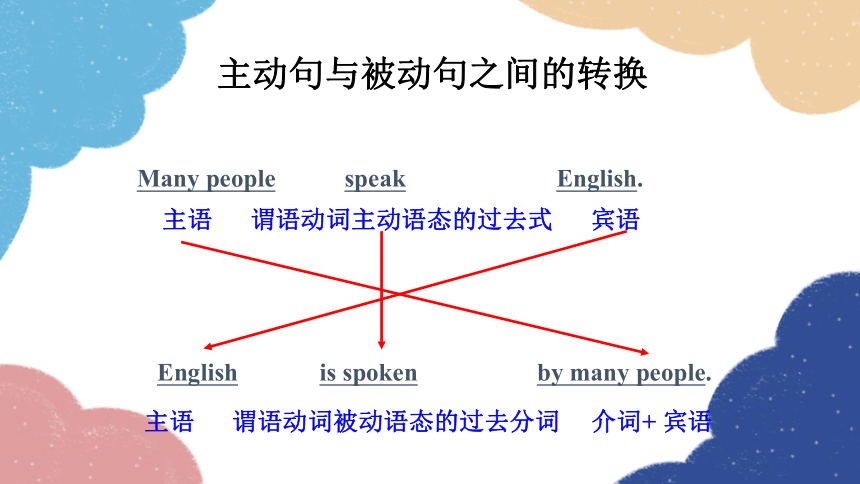 主动句与被动句之间的转换

Many people speak English.

主语 谓语动词主动语态的过去式 宾语

English is spoken by many people.

主语 谓语动词被动语态的过去分词 介词+ 宾语